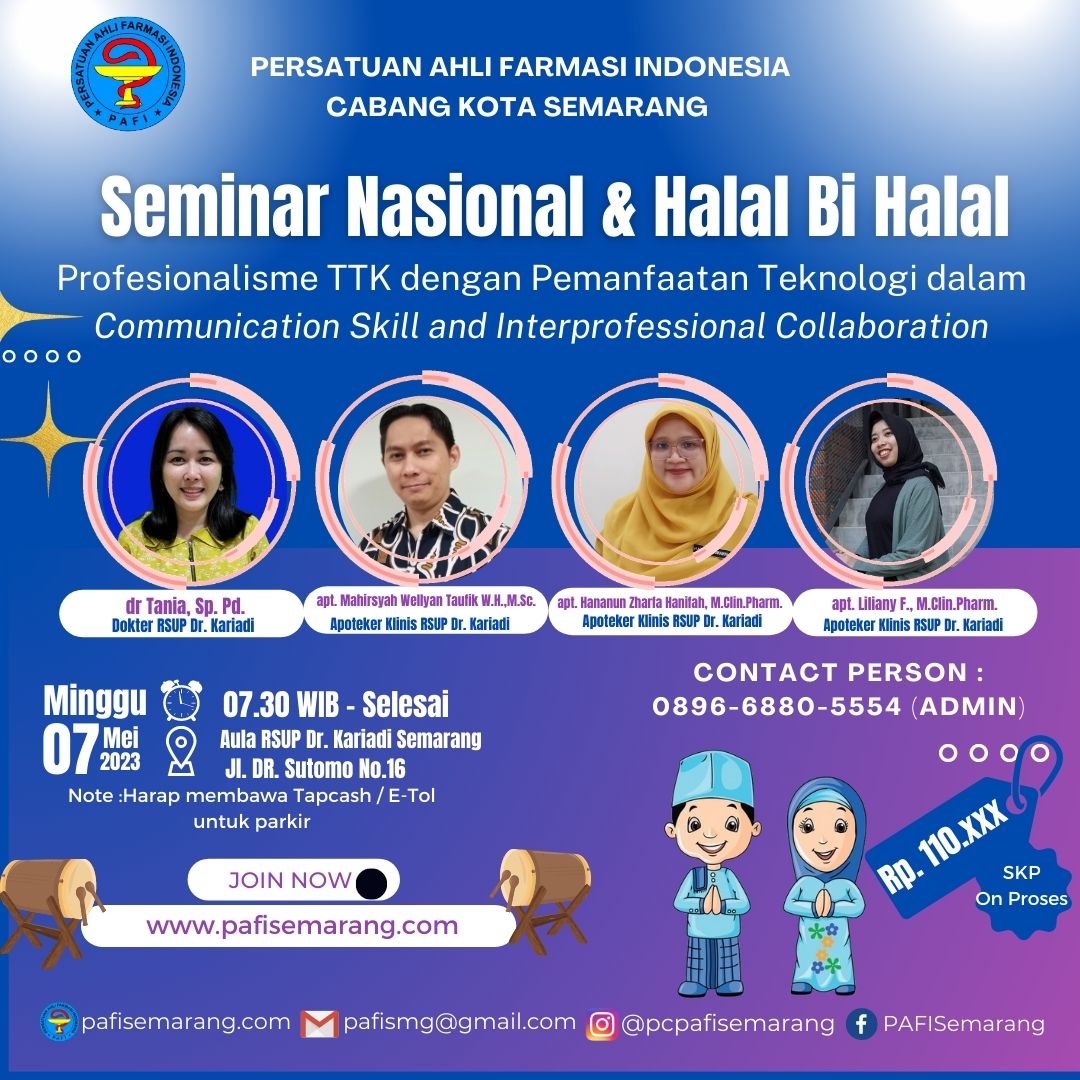 PERSATUAN AHLI FARMASI INDONESIA
PAFI

PERSATUAN AHLI FARMASI INDONESIA
CABANG KOTA SEMARANG

Seminar Nasional & Halal Bi Halal
Profesionalisme TTK dengan Pemanfaatan Teknologi dalam
Communication Skill and Interprofessional Collaboration

dr Tania, Sp. Pd.
Dokter RSUP Dr. Kariadi

apt. Mahirsyah Wellyan Taufik W.H.,M.Sc.
Apoteker Klinis RSUP Dr. Kariadi

apt. Hananun Zharfa Hanifah, M.Clin.Pharm.
Apoteker Klinis RSUP Dr. Kariadi

apt. Liliany F., M.Clin.Pharm.
Apoteker Klinis RSUP Dr. Kariadi

Minggu
07 Mei 2023

07.30 WIB - Selesai
Aula RSUP Dr. Kariadi Semarang
Jl. DR. Sutomo No.16
Note :Harap membawa Tapcash / E-Tol untuk parkir

CONTACT PERSON :
0896-6880-5554 (ADMIN)

Rp. 110.XXX

SKP
On Proses

JOIN NOW
www.pafisemarang.com

pafisemarang.com pafismg@gmail.com @pcpafisemarang PAFISemarang